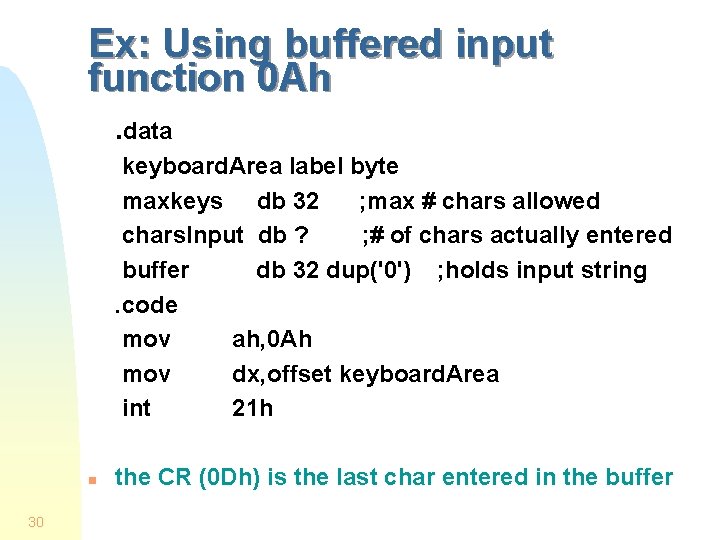 Ex: Using buffered input function 0Ah

.data
keyboardArea label byte
maxkeys db 32 ;max # chars allowed
charsInput db ? ;# of chars actually entered
buffer db 32 dup('0') ;holds input string
.code
mov ah,0Ah
mov dx,offset keyboardArea
int 21h

the CR (0Dh) is the last char entered in the buffer

30